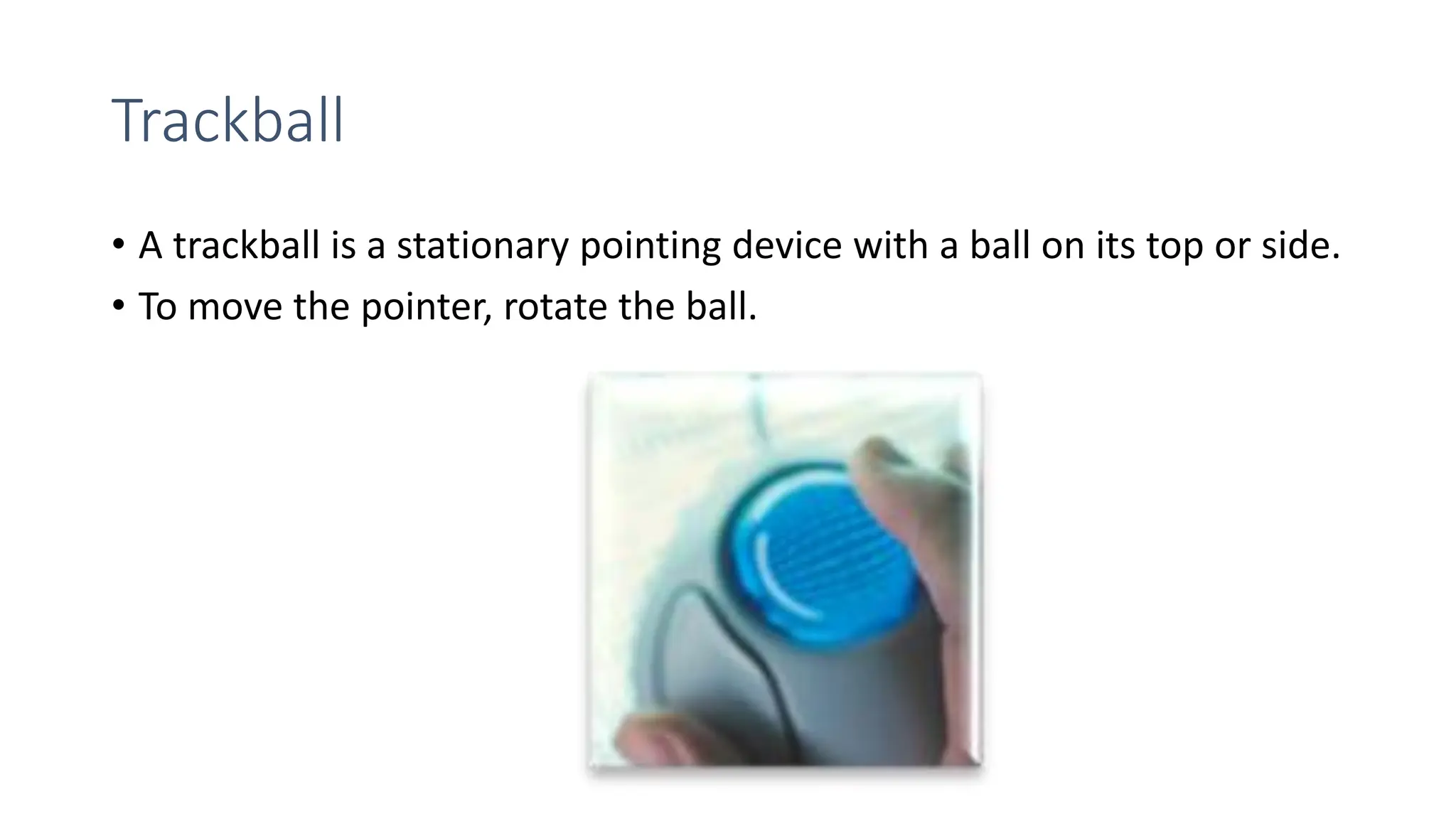 Trackball

• A trackball is a stationary pointing device with a ball on its top or side.
• To move the pointer, rotate the ball.